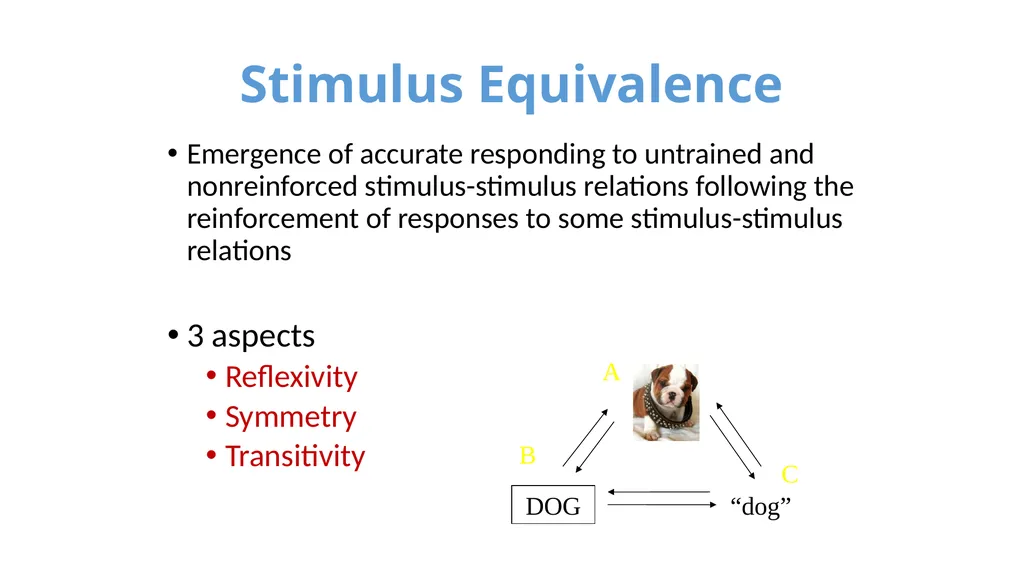 Stimulus Equivalence

• Emergence of accurate responding to untrained and nonreinforced stimulus-stimulus relations following the reinforcement of responses to some stimulus-stimulus relations

• 3 aspects
• Reflexivity
• Symmetry
• Transitivity

A

B

C

DOG

“dog”